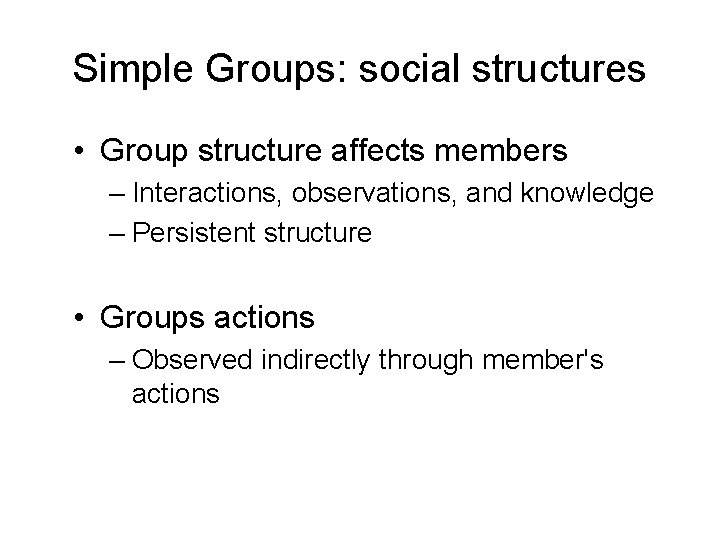 Simple Groups: social structures

• Group structure affects members
– Interactions, observations, and knowledge
– Persistent structure

• Groups actions
– Observed indirectly through member's actions